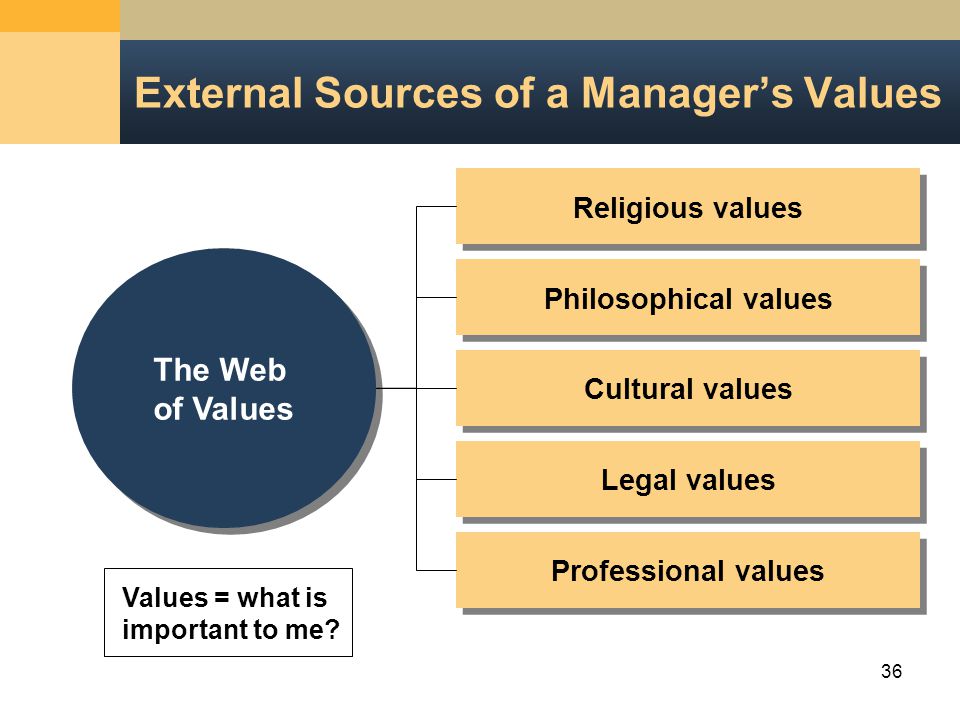 External Sources of a Manager’s Values

The Web of Values

Religious values

Philosophical values

Cultural values

Legal values

Professional values

Values = what is important to me?

36